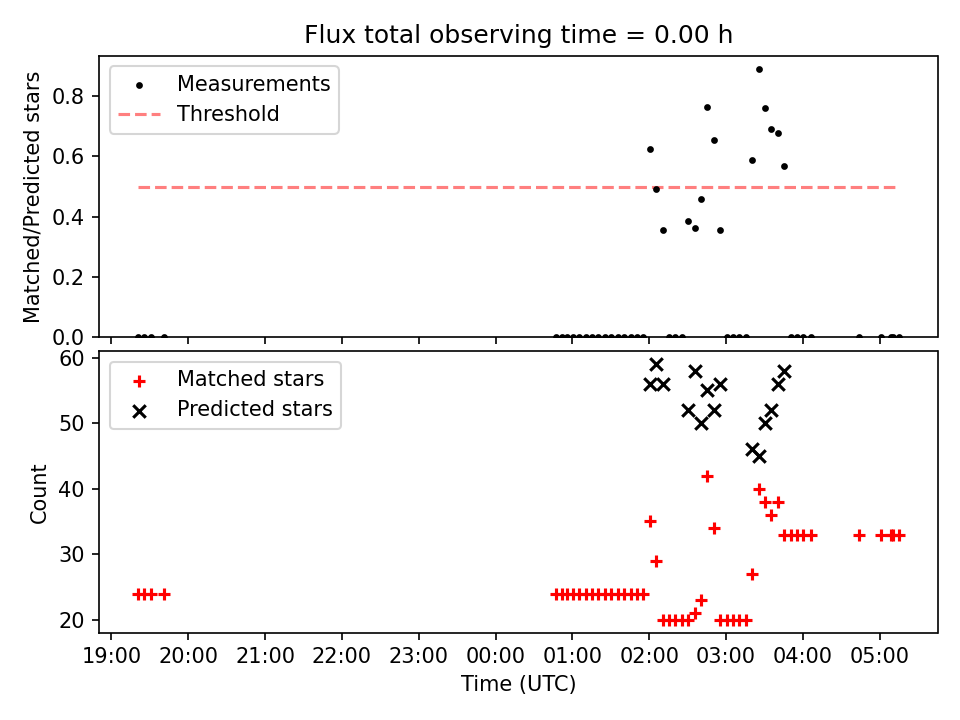 Flux total observing time = 0.00 h

Measurements
Threshold

Matched/Predicted stars

0.8
0.6
0.4
0.2
0.0

Matched stars
Predicted stars

Count

60
50
40
30
20

19:00 20:00 21:00 22:00 23:00 00:00 01:00 02:00 03:00 04:00 05:00

Time (UTC)